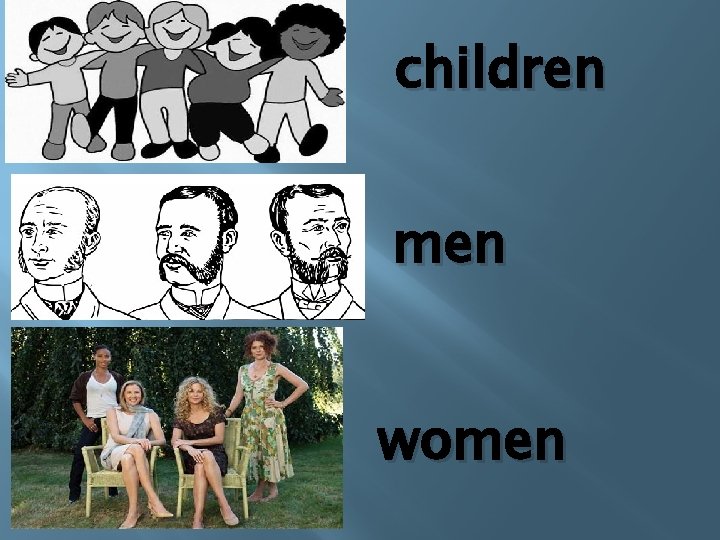 children

men

women